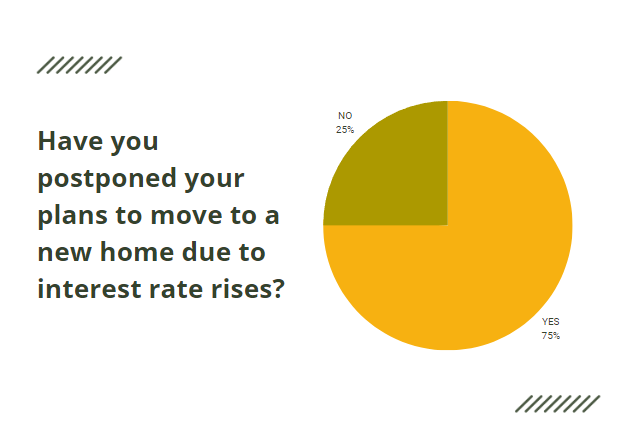 Have you postponed your plans to move to a new home due to interest rate rises?

NO
25%

YES
75%